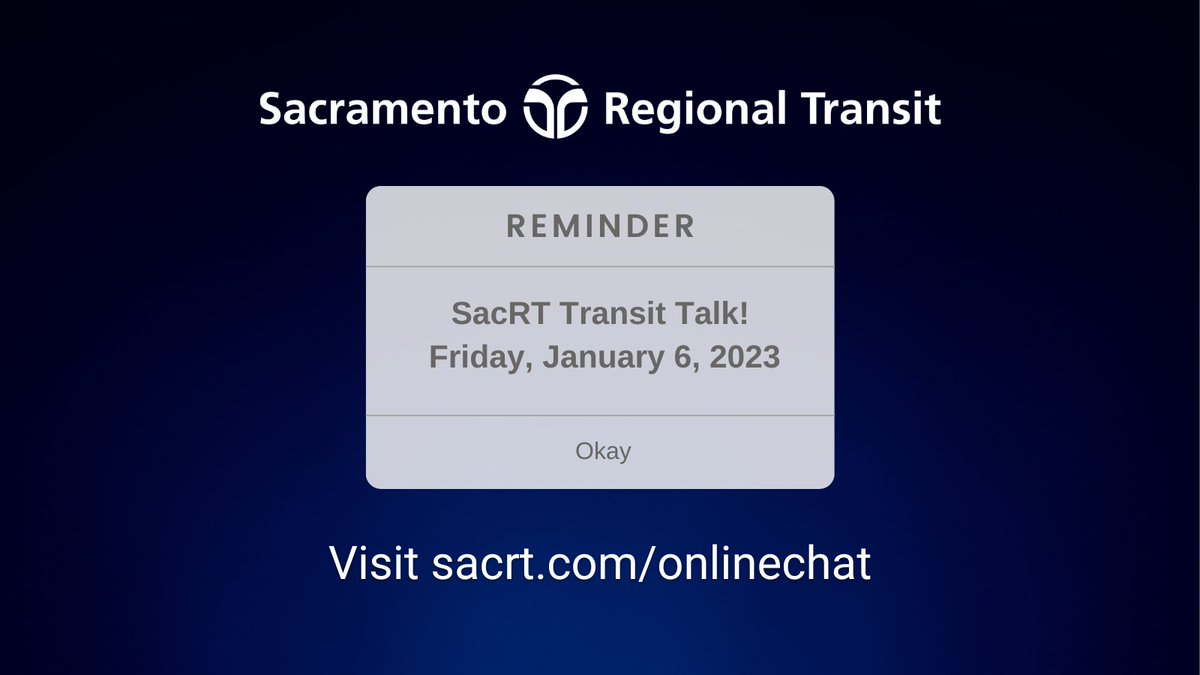 Sacramento Regional Transit

REMINDER

SacRT Transit Talk!
Friday, January 6, 2023

Okay

Visit sacrt.com/onlinechat